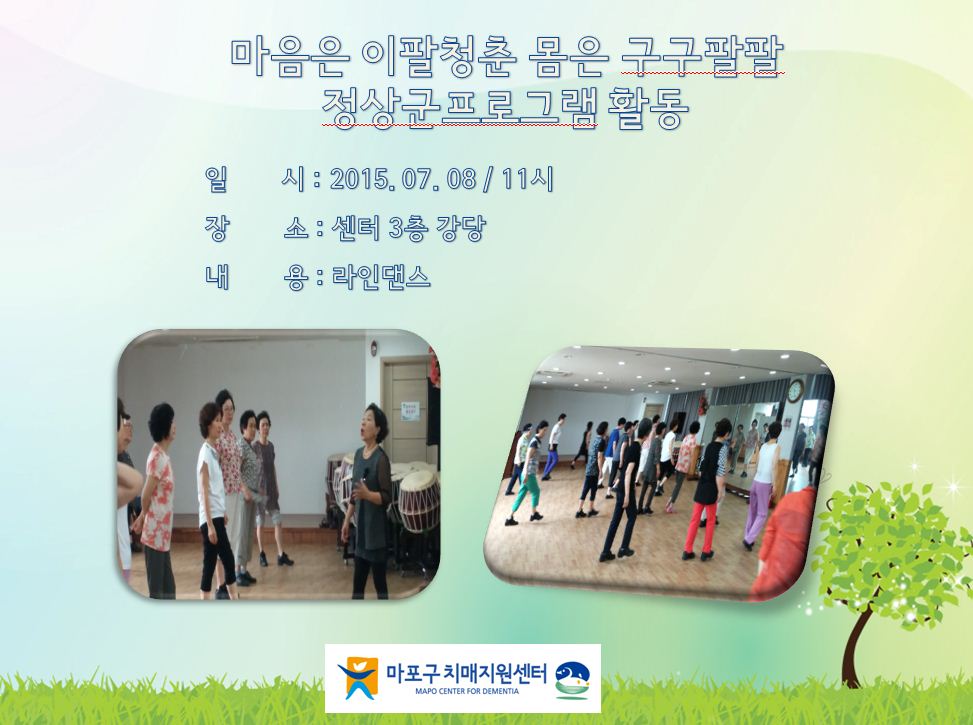 마음은 이팔청춘 몸은 구구팔팔
정상군프로그램 활동

일 시 : 2015. 07. 08 / 11시
장 소 : 센터 3층 강당
내 용 : 라인댄스

마포구치매지원센터
MAPO CENTER FOR DEMENTIA